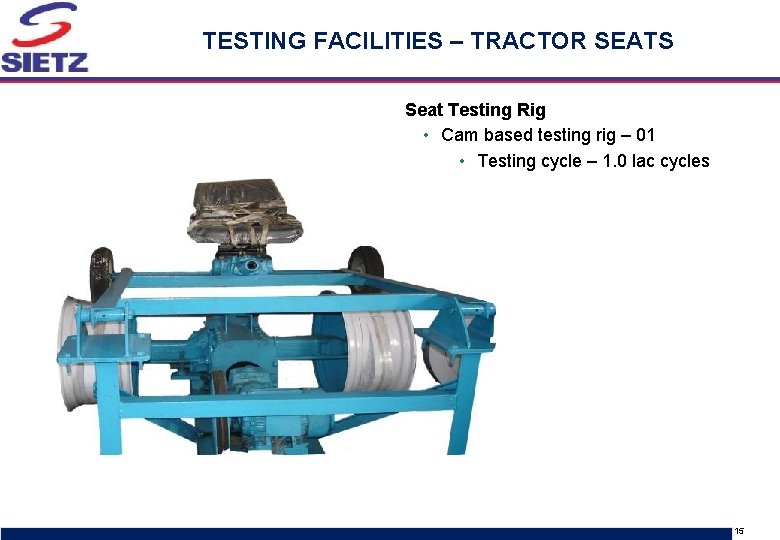 SIETZ

TESTING FACILITIES – TRACTOR SEATS

Seat Testing Rig

• Cam based testing rig – 01

• Testing cycle – 1.0 lac cycles

15